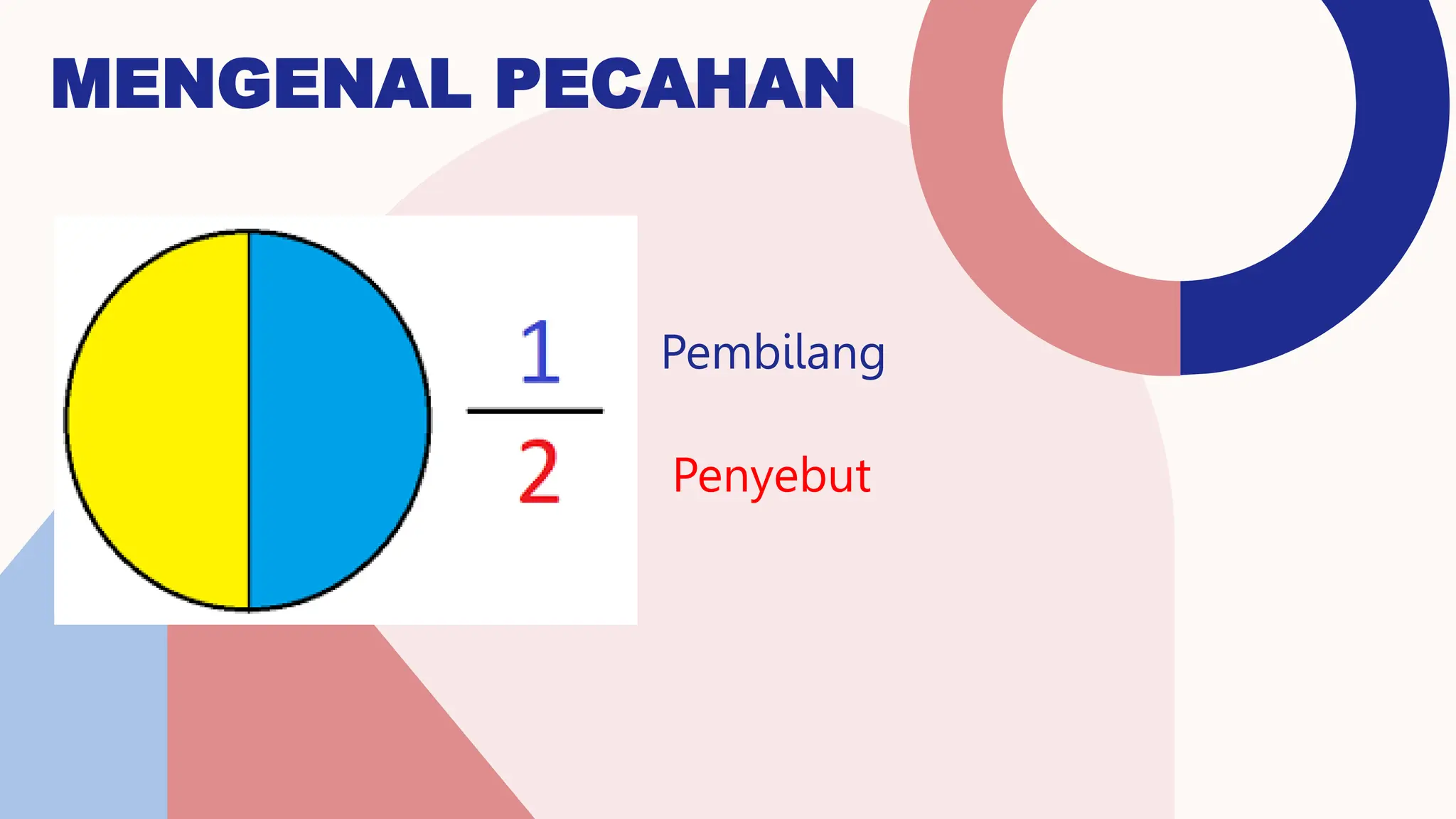 MENGENAL PECAHAN

$\frac{1}{2}$

Pembilang

Penyebut